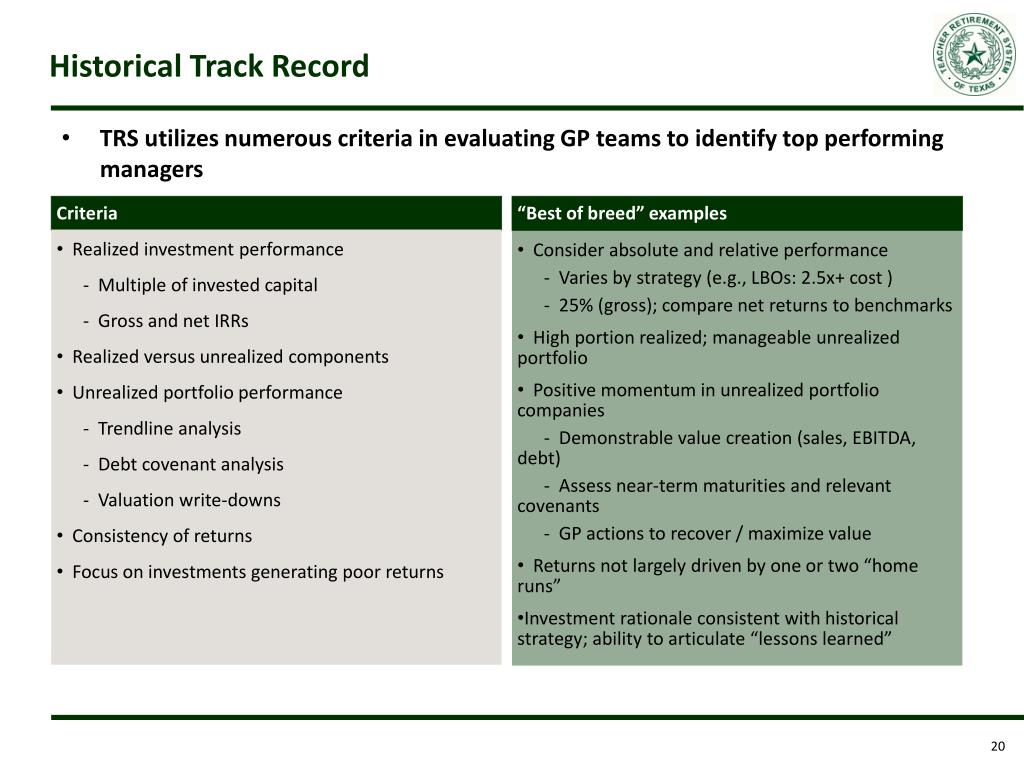 Historical Track Record

TEACHER RETIREMENT SYSTEM OF TEXAS

• TRS utilizes numerous criteria in evaluating GP teams to identify top performing managers

Criteria

• Realized investment performance
- Multiple of invested capital
- Gross and net IRRs
• Realized versus unrealized components
• Unrealized portfolio performance
- Trendline analysis
- Debt covenant analysis
- Valuation write-downs
• Consistency of returns
• Focus on investments generating poor returns

“Best of breed” examples

• Consider absolute and relative performance
- Varies by strategy (e.g., LBOs: 2.5x+ cost )
- 25% (gross); compare net returns to benchmarks
• High portion realized; manageable unrealized portfolio
• Positive momentum in unrealized portfolio companies
- Demonstrable value creation (sales, EBITDA, debt)
- Assess near-term maturities and relevant covenants
- GP actions to recover / maximize value
• Returns not largely driven by one or two “home runs”
•Investment rationale consistent with historical strategy; ability to articulate “lessons learned”

20